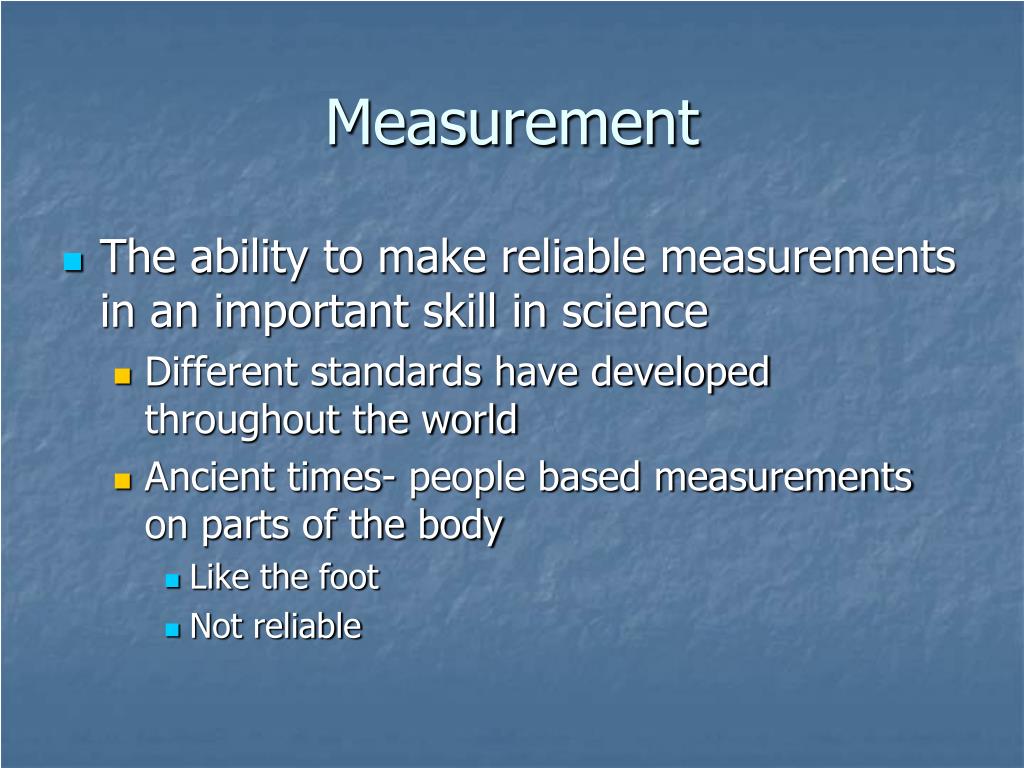 Measurement

The ability to make reliable measurements in an important skill in science

Different standards have developed throughout the world

Ancient times- people based measurements on parts of the body

Like the foot

Not reliable